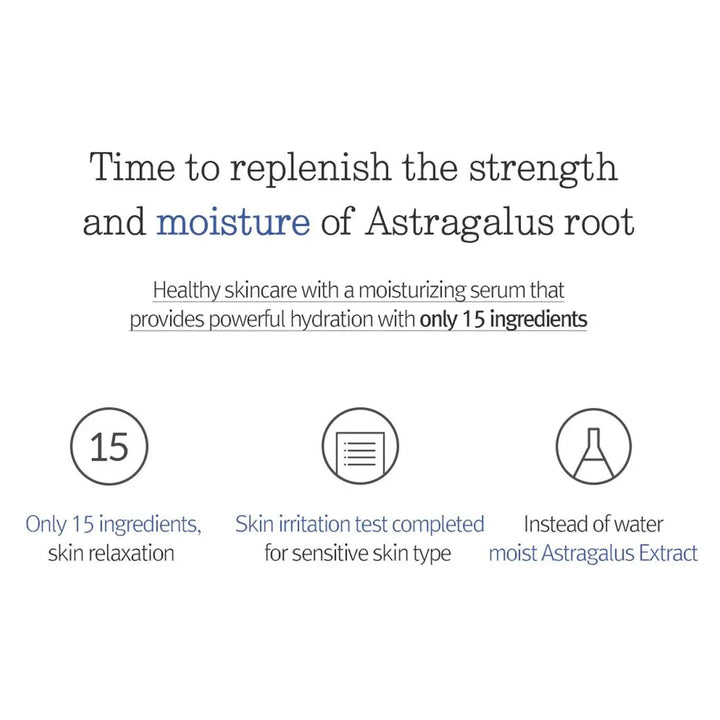 Time to replenish the strength and moisture of Astragalus root

Healthy skincare with a moisturizing serum that provides powerful hydration with only 15 ingredients

15

Only 15 ingredients, skin relaxation

Skin irritation test completed for sensitive skin type

Instead of water moist Astragalus Extract